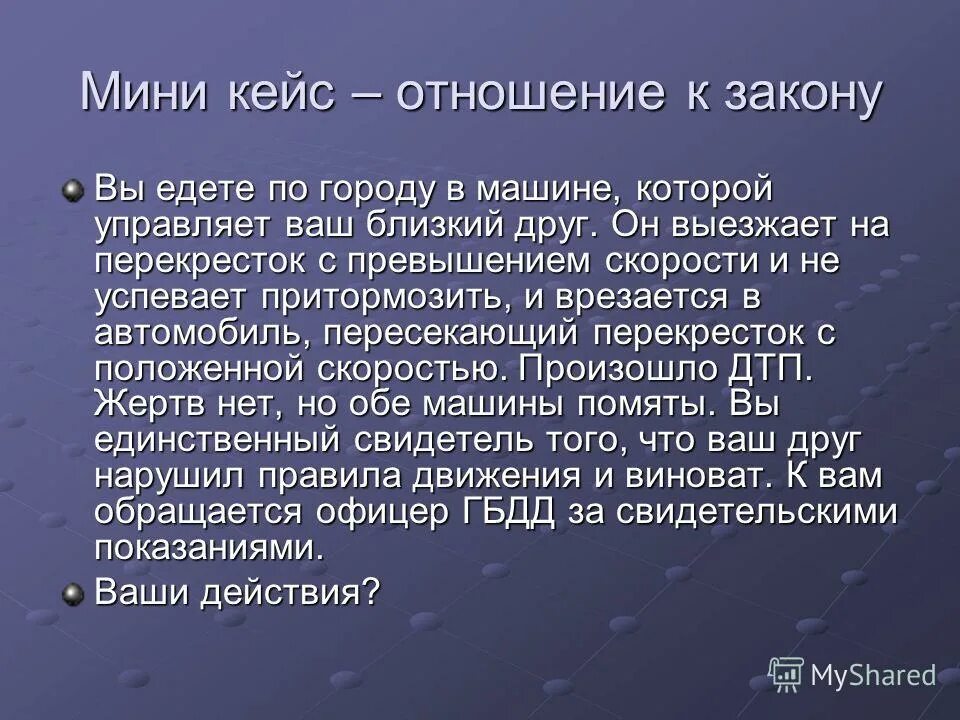 Мини кейс – отношение к закону

Вы едете по городу в машине, которой управляет ваш близкий друг. Он выезжает на перекресток с превышением скорости и не успевает притормозить, и врезается в автомобиль, пересекающий перекресток с положенной скоростью. Произошло ДТП. Жертв нет, но обе машины помяты. Вы единственный свидетель того, что ваш друг нарушил правила движения и виноват. К вам обращается офицер ГБДД за свидетельскими показаниями.

Ваши действия?

MyShared